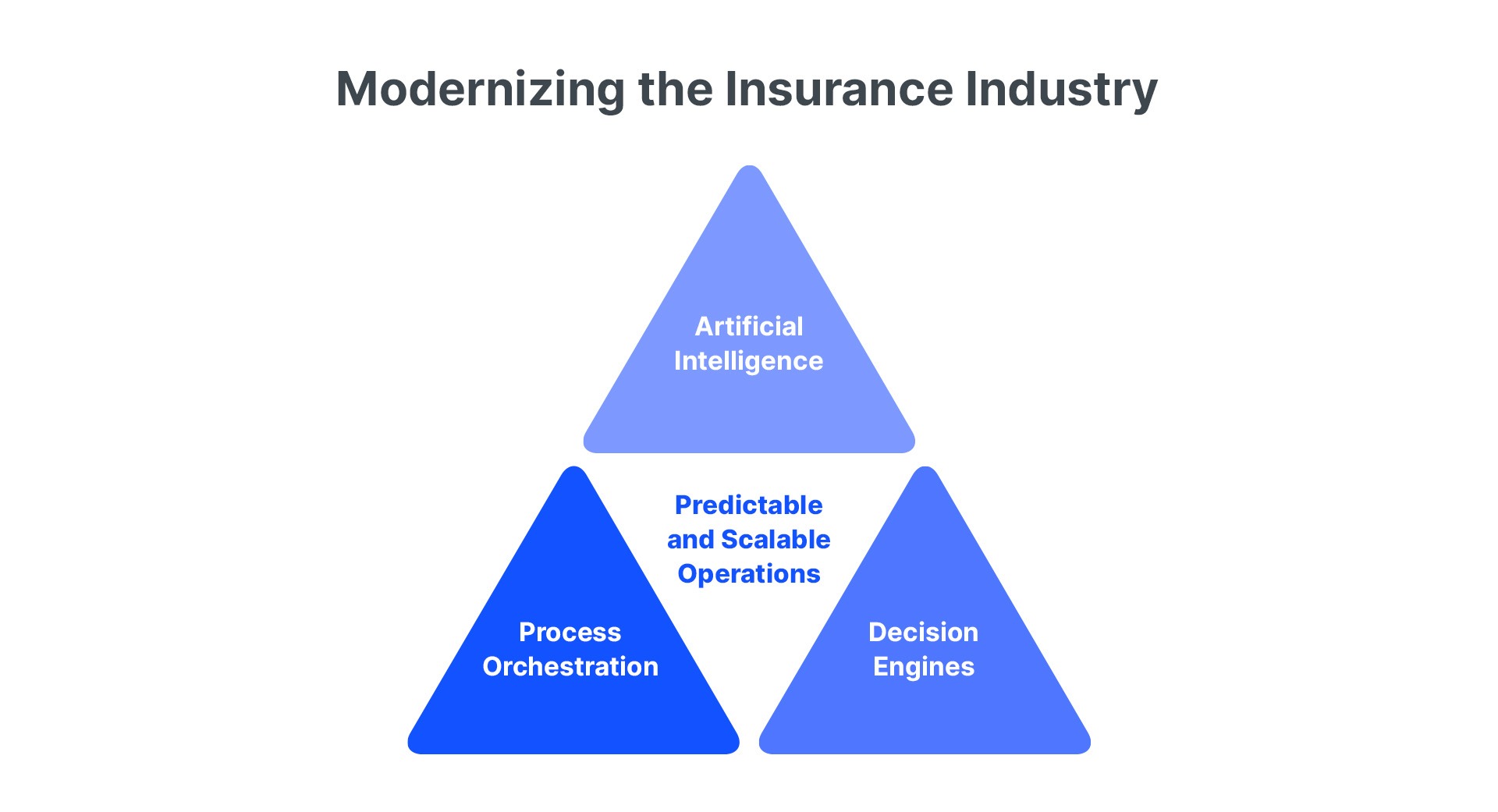 Modernizing the Insurance Industry

Artificial Intelligence

Predictable and Scalable Operations

Process Orchestration

Decision Engines